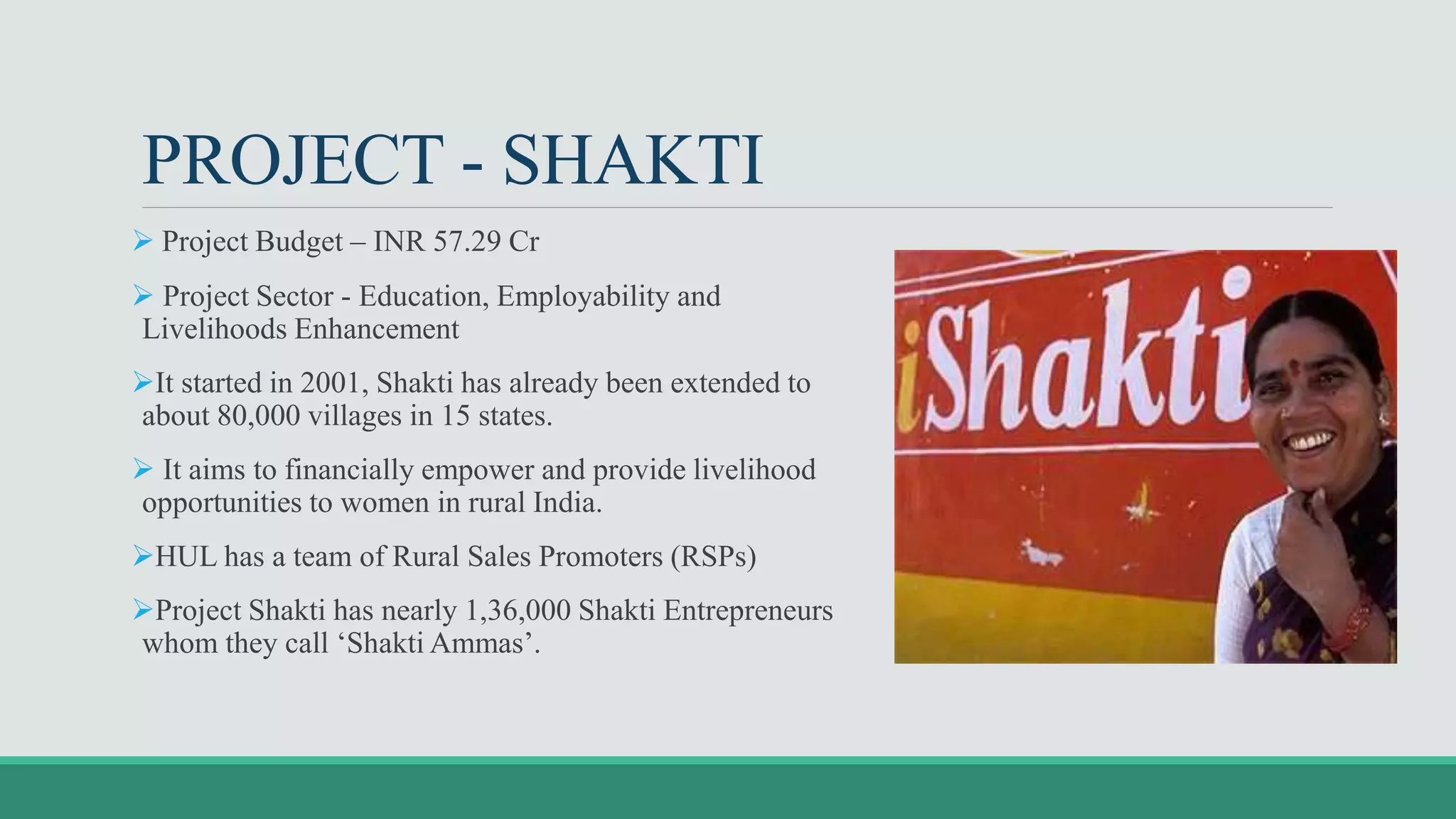 PROJECT - SHAKTI

➢ Project Budget – INR 57.29 Cr

➢ Project Sector - Education, Employability and Livelihoods Enhancement

➢It started in 2001, Shakti has already been extended to about 80,000 villages in 15 states.

➢ It aims to financially empower and provide livelihood opportunities to women in rural India.

➢HUL has a team of Rural Sales Promoters (RSPs)

➢Project Shakti has nearly 1,36,000 Shakti Entrepreneurs whom they call ‘Shakti Ammas’.

iShakti